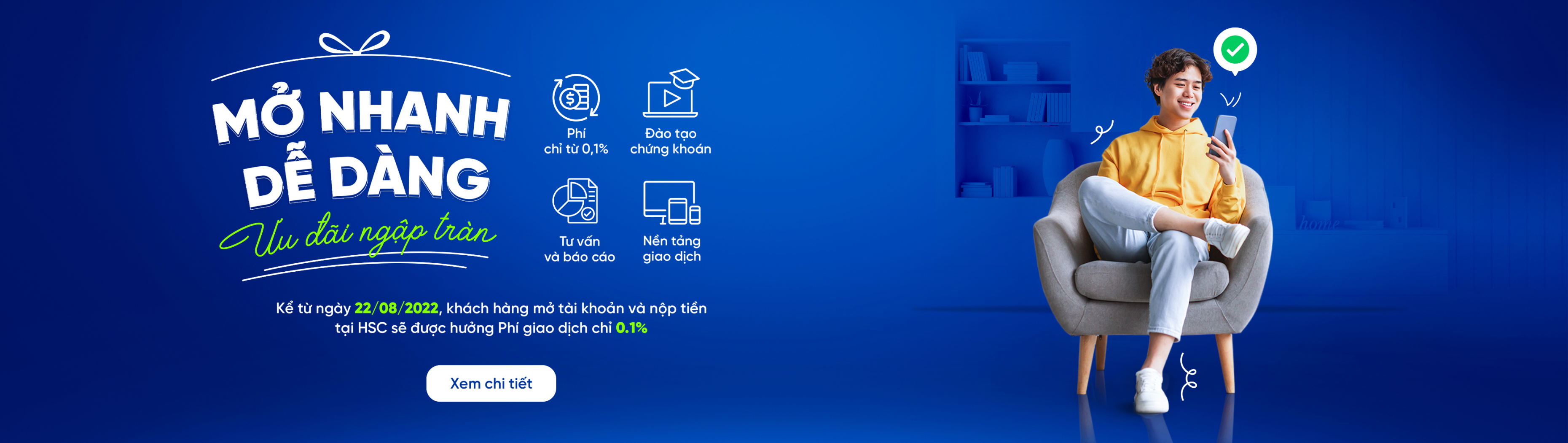 MỞ NHANH DỄ DÀNG

Ưu đãi ngập tràn

Phí chỉ từ 0,1%

Đào tạo chứng khoán

Tư vấn và báo cáo

Nền tảng giao dịch

Kể từ ngày 22/08/2022, khách hàng mở tài khoản và nộp tiền tại HSC sẽ được hưởng Phí giao dịch chỉ 0.1%

Xem chi tiết